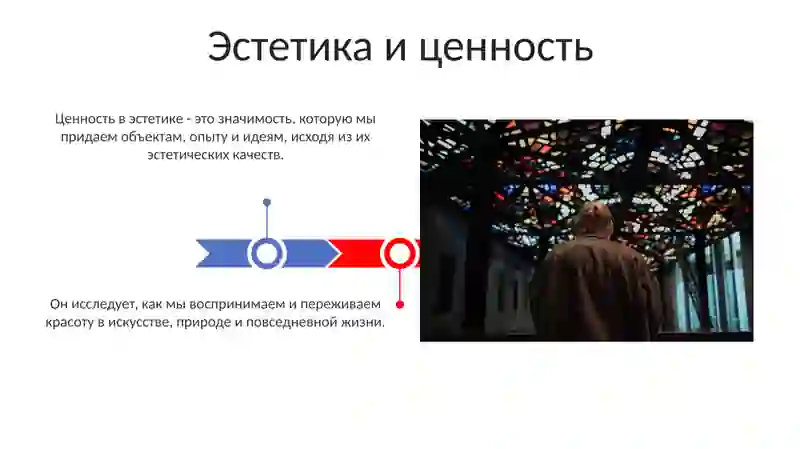 Эстетика и ценность

Ценность в эстетике - это значимость, которую мы придаем объектам, опыту и идеям, исходя из их эстетических качеств.

Он исследует, как мы воспринимаем и переживаем красоту в искусстве, природе и повседневной жизни.